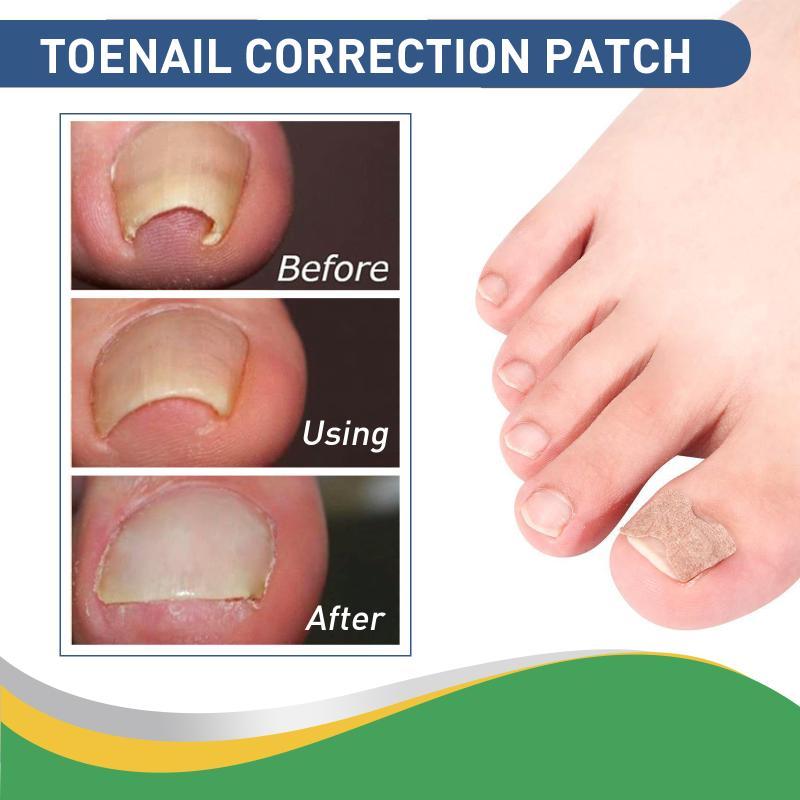 TOENAIL CORRECTION PATCH

Before

Using

After